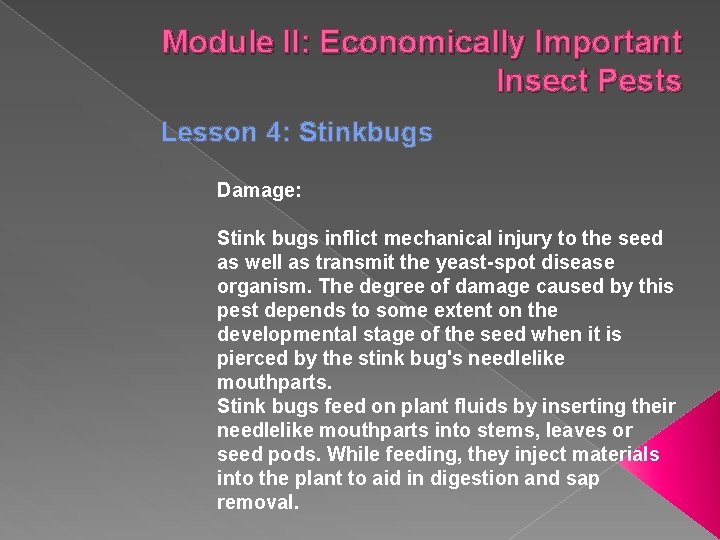 Module II: Economically Important Insect Pests

Lesson 4: Stinkbugs

Damage:

Stink bugs inflict mechanical injury to the seed as well as transmit the yeast-spot disease organism. The degree of damage caused by this pest depends to some extent on the developmental stage of the seed when it is pierced by the stink bug's needlelike mouthparts.
Stink bugs feed on plant fluids by inserting their needlelike mouthparts into stems, leaves or seed pods. While feeding, they inject materials into the plant to aid in digestion and sap removal.